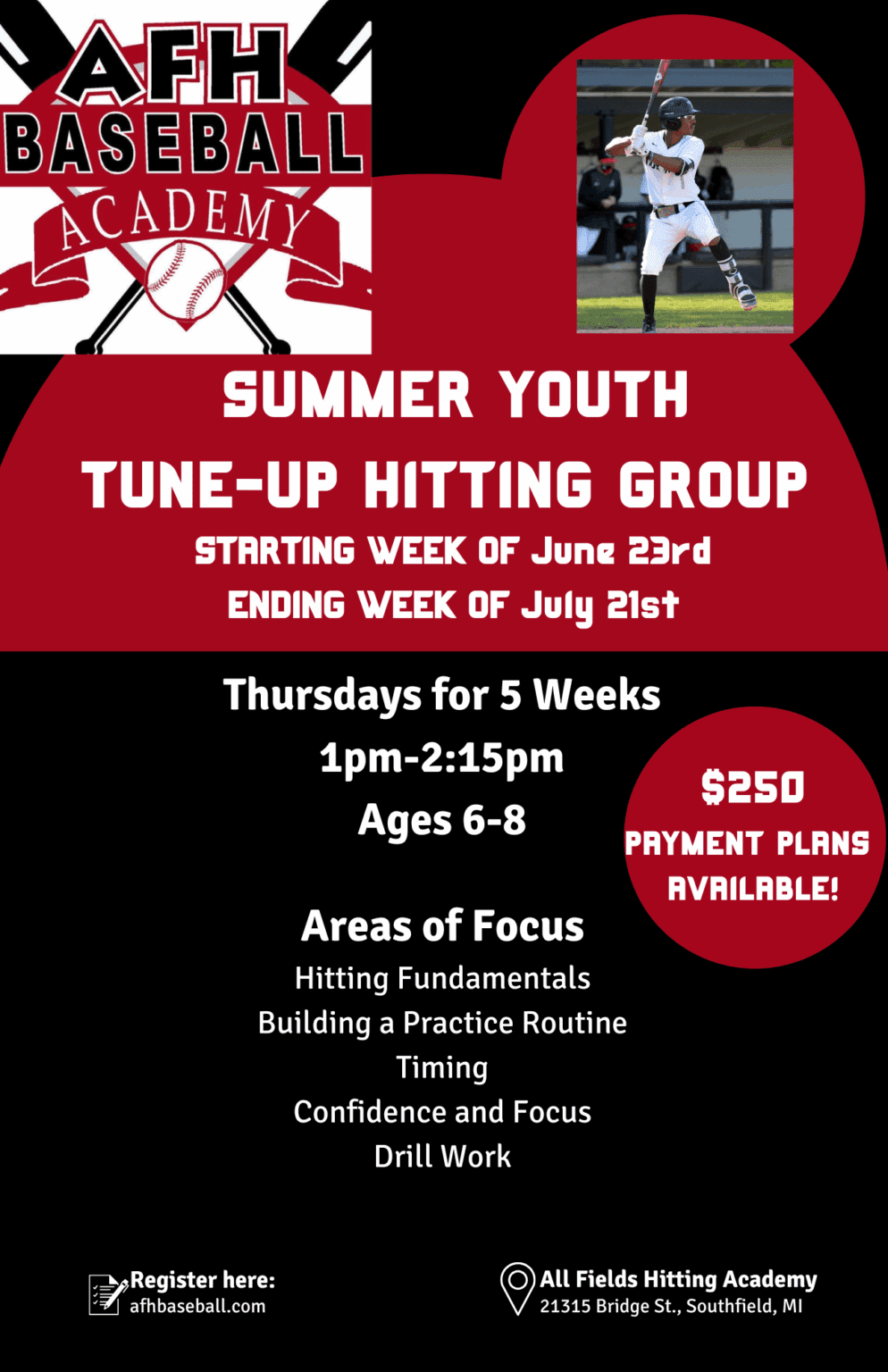 AFH
BASEBALL
ACADEMY

SUMMER YOUTH
TUNE-UP HITTING GROUP
STARTING WEEK OF June 23rd
ENDING WEEK OF July 21st

Thursdays for 5 Weeks
1pm-2:15pm
Ages 6-8

$250
PAYMENT PLANS AVAILABLE!

Areas of Focus
Hitting Fundamentals
Building a Practice Routine
Timing
Confidence and Focus
Drill Work

Register here:
afhbaseball.com

All Fields Hitting Academy
21315 Bridge St., Southfield, MI